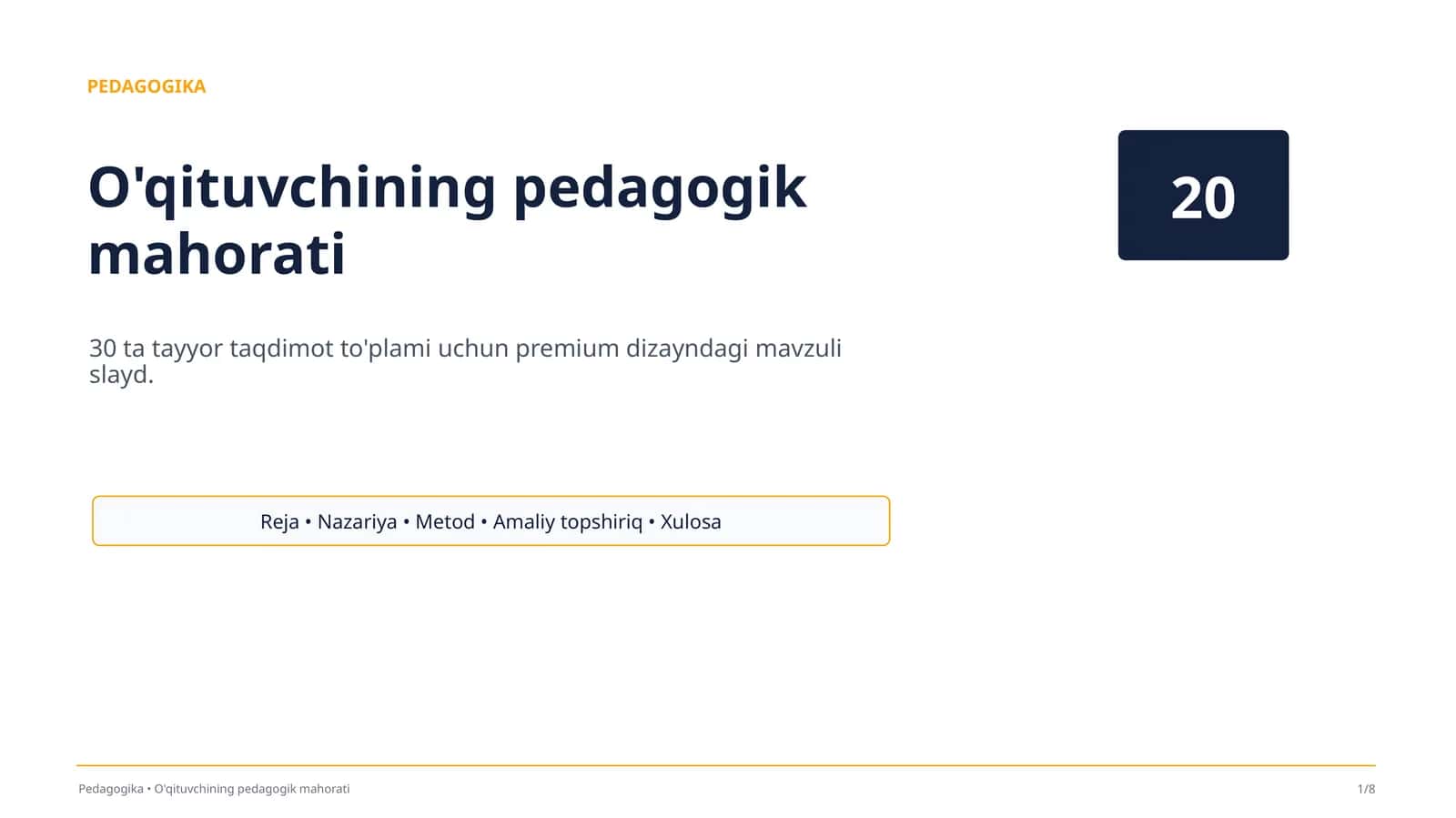 PEDAGOGIKA

O'qituvchining pedagogik mahorati

20

30 ta tayyor taqdimot to'plami uchun premium dizayndagi mavzuli slayd.

Reja • Nazariya • Metod • Amaliy topshiriq • Xulosa

Pedagogika • O'qituvchining pedagogik mahorati

1/8